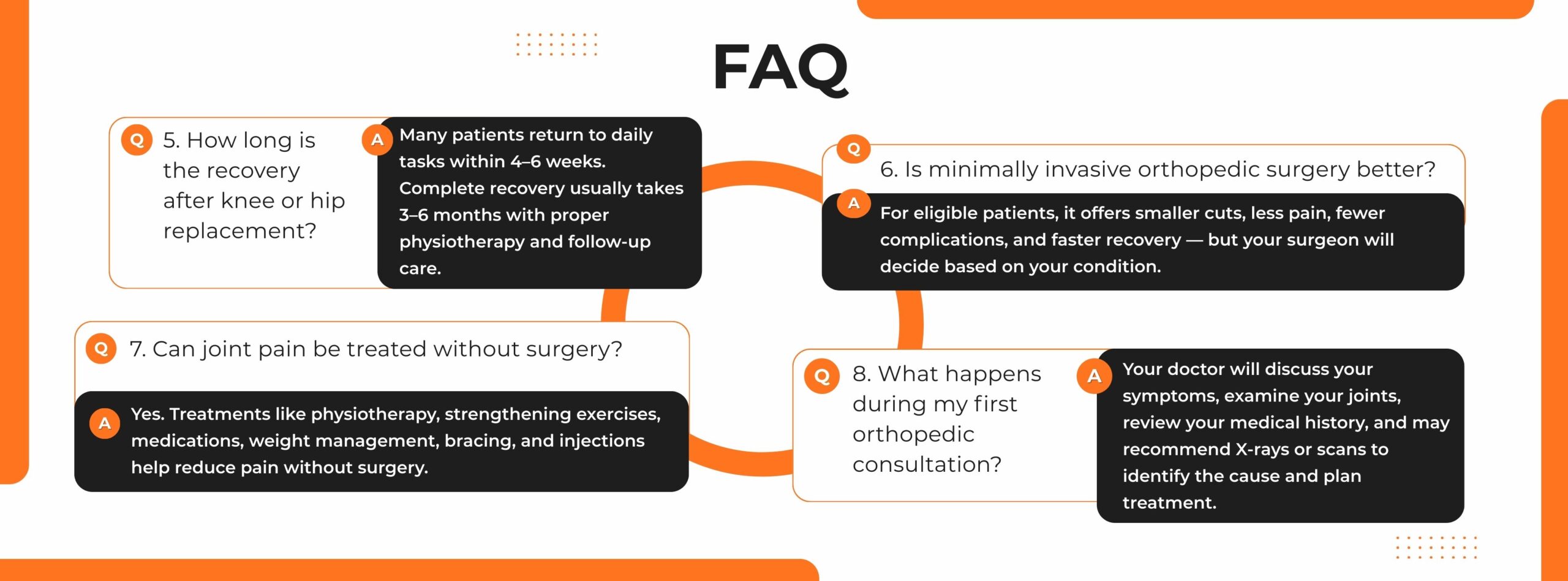 FAQ

Q 5. How long is the recovery after knee or hip replacement?

A Many patients return to daily tasks within 4–6 weeks. Complete recovery usually takes 3–6 months with proper physiotherapy and follow-up care.

Q 6. Is minimally invasive orthopedic surgery better?

A For eligible patients, it offers smaller cuts, less pain, fewer complications, and faster recovery — but your surgeon will decide based on your condition.

Q 7. Can joint pain be treated without surgery?

A Yes. Treatments like physiotherapy, strengthening exercises, medications, weight management, bracing, and injections help reduce pain without surgery.

Q 8. What happens during my first orthopedic consultation?

A Your doctor will discuss your symptoms, examine your joints, review your medical history, and may recommend X-rays or scans to identify the cause and plan treatment.